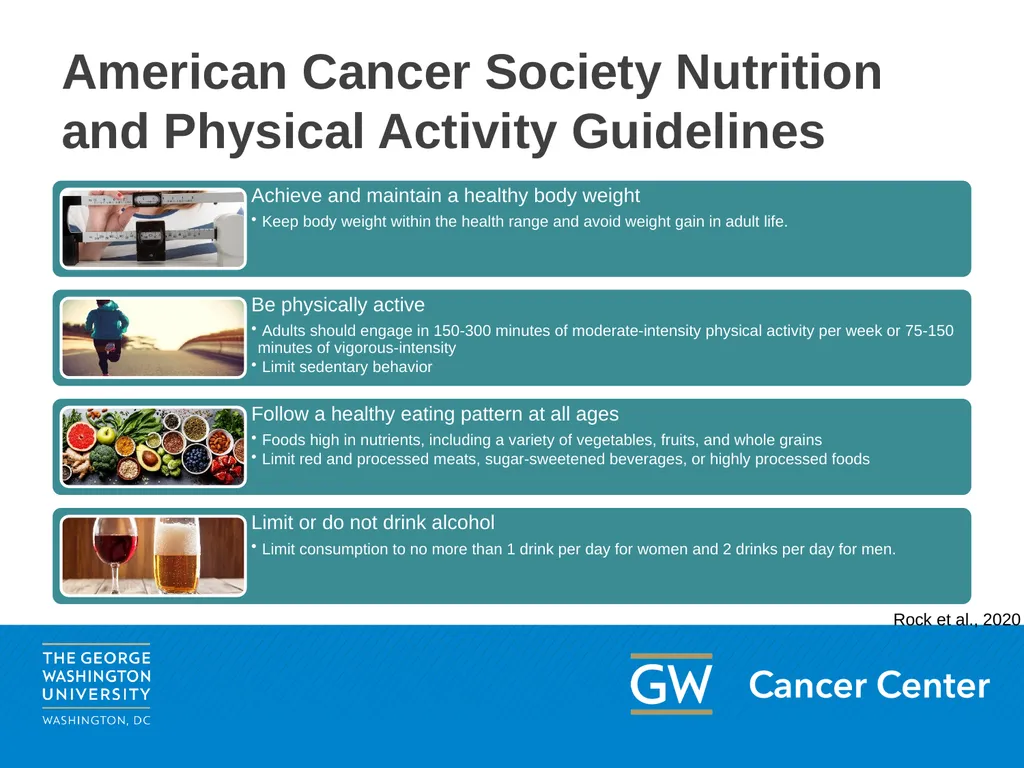 American Cancer Society Nutrition and Physical Activity Guidelines

Achieve and maintain a healthy body weight
• Keep body weight within the health range and avoid weight gain in adult life.

Be physically active
• Adults should engage in 150-300 minutes of moderate-intensity physical activity per week or 75-150 minutes of vigorous-intensity
• Limit sedentary behavior

Follow a healthy eating pattern at all ages
• Foods high in nutrients, including a variety of vegetables, fruits, and whole grains
• Limit red and processed meats, sugar-sweetened beverages, or highly processed foods

Limit or do not drink alcohol
• Limit consumption to no more than 1 drink per day for women and 2 drinks per day for men.

Rock et al., 2020

THE GEORGE WASHINGTON UNIVERSITY
WASHINGTON, DC

GW Cancer Center